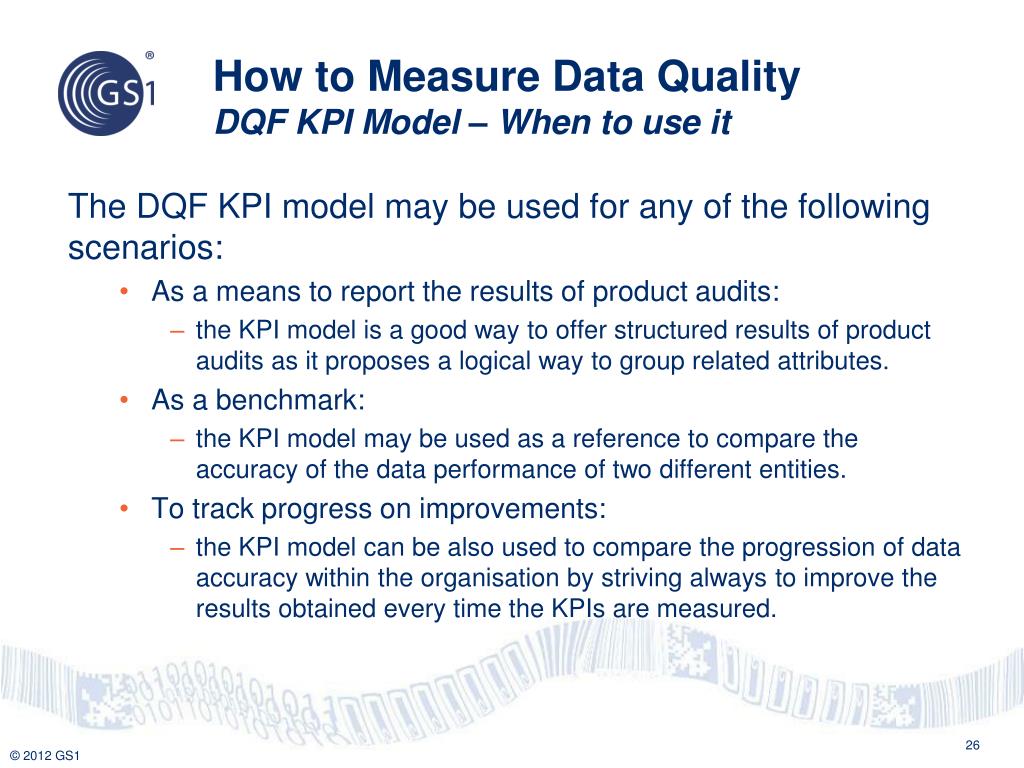 GS1®

How to Measure Data Quality
DQF KPI Model – When to use it

The DQF KPI model may be used for any of the following scenarios:

• As a means to report the results of product audits:
– the KPI model is a good way to offer structured results of product audits as it proposes a logical way to group related attributes.
• As a benchmark:
– the KPI model may be used as a reference to compare the accuracy of the data performance of two different entities.
• To track progress on improvements:
– the KPI model can be also used to compare the progression of data accuracy within the organisation by striving always to improve the results obtained every time the KPIs are measured.

© 2012 GS1

26